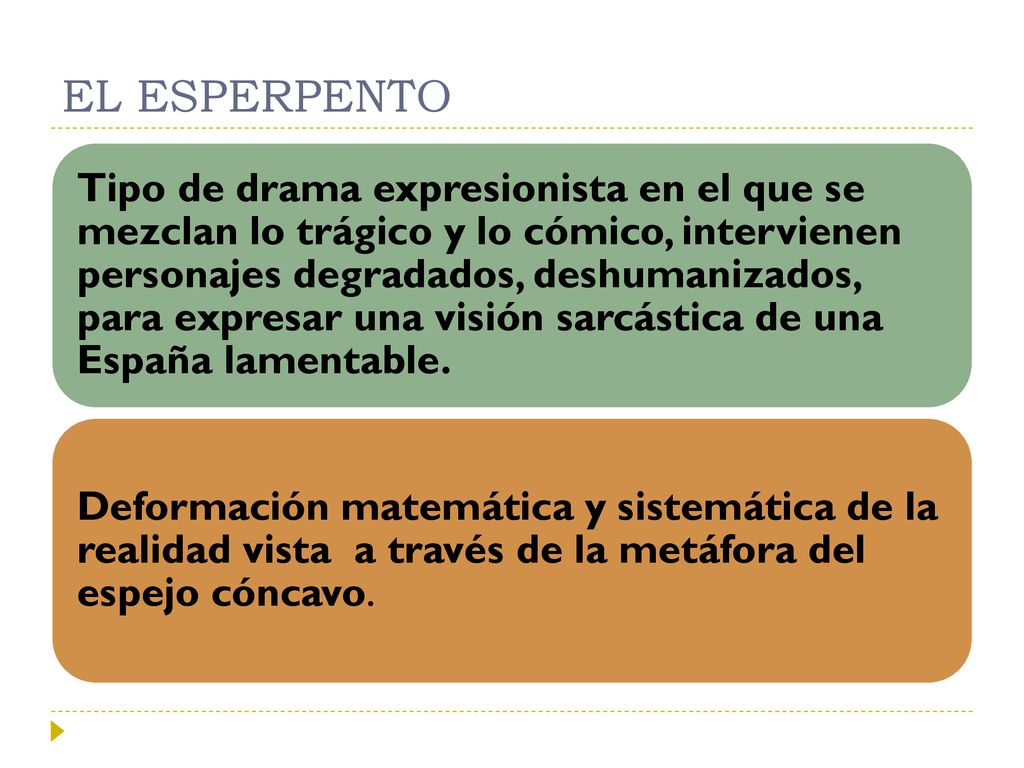 EL ESPERPENTO

Tipo de drama expresionista en el que se mezclan lo trágico y lo cómico, intervienen personajes degradados, deshumanizados, para expresar una visión sarcástica de una España lamentable.

Deformación matemática y sistemática de la realidad vista a través de la metáfora del espejo cóncavo.